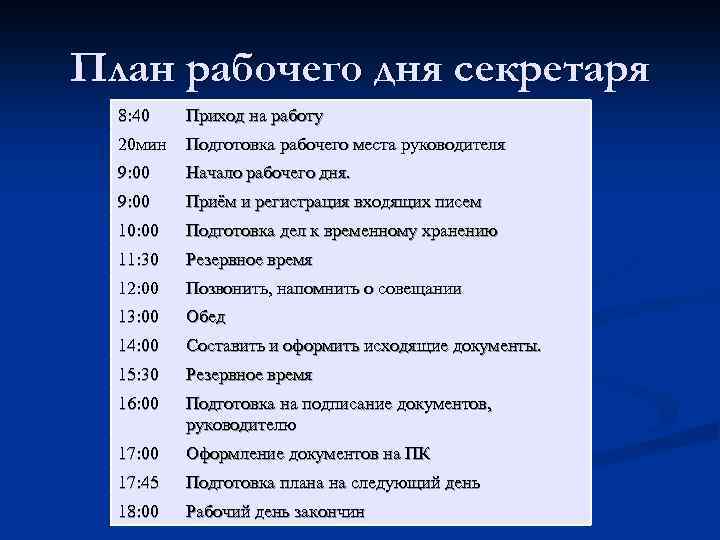 План рабочего дня секретаря

| | |
|---|---|
| 8:40 | Приход на работу |
| 20мин | Подготовка рабочего места руководителя |
| 9:00 | Начало рабочего дня. |
| 9:00 | Приём и регистрация входящих писем |
| 10:00 | Подготовка дел к временному хранению |
| 11:30 | Резервное время |
| 12:00 | Позвонить, напомнить о совещании |
| 13:00 | Обед |
| 14:00 | Составить и оформить исходящие документы. |
| 15:30 | Резервное время |
| 16:00 | Подготовка на подписание документов, руководителю |
| 17:00 | Оформление документов на ПК |
| 17:45 | Подготовка плана на следующий день |
| 18:00 | Рабочий день закончин |